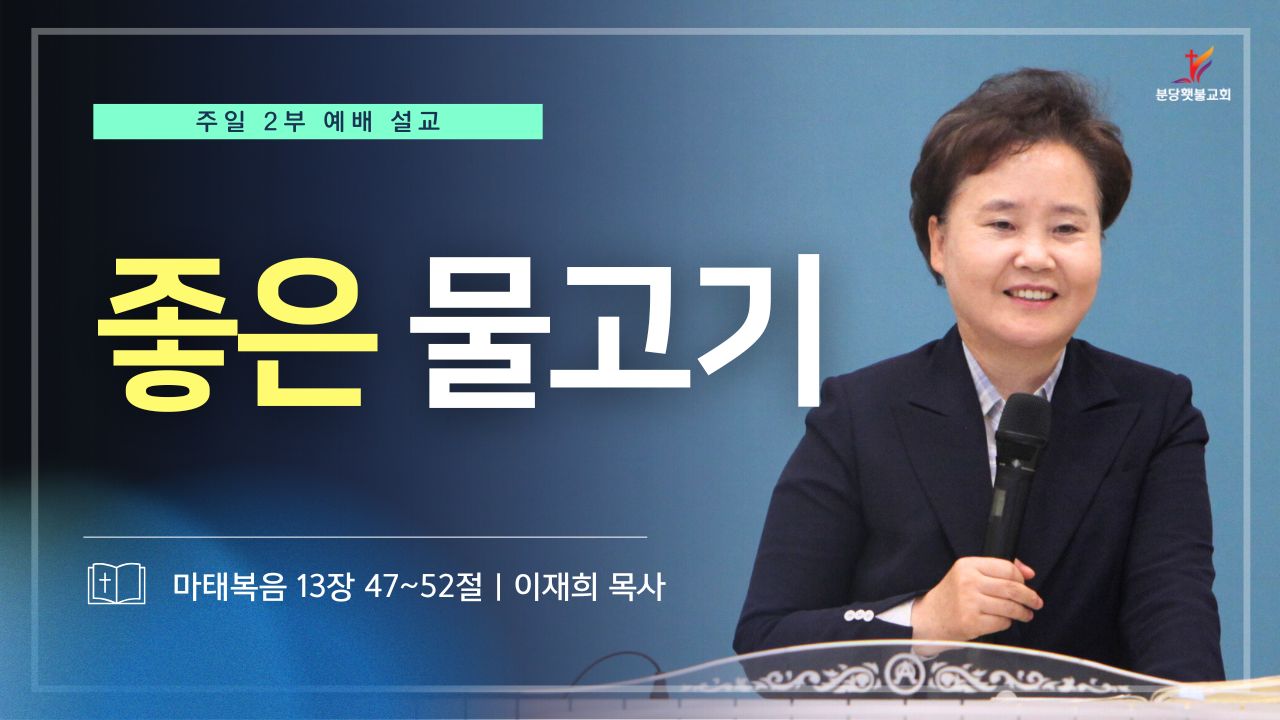 분당횃불교회

주일 2부 예배 설교

좋은 물고기

마태복음 13장 47~52절 | 이재희 목사